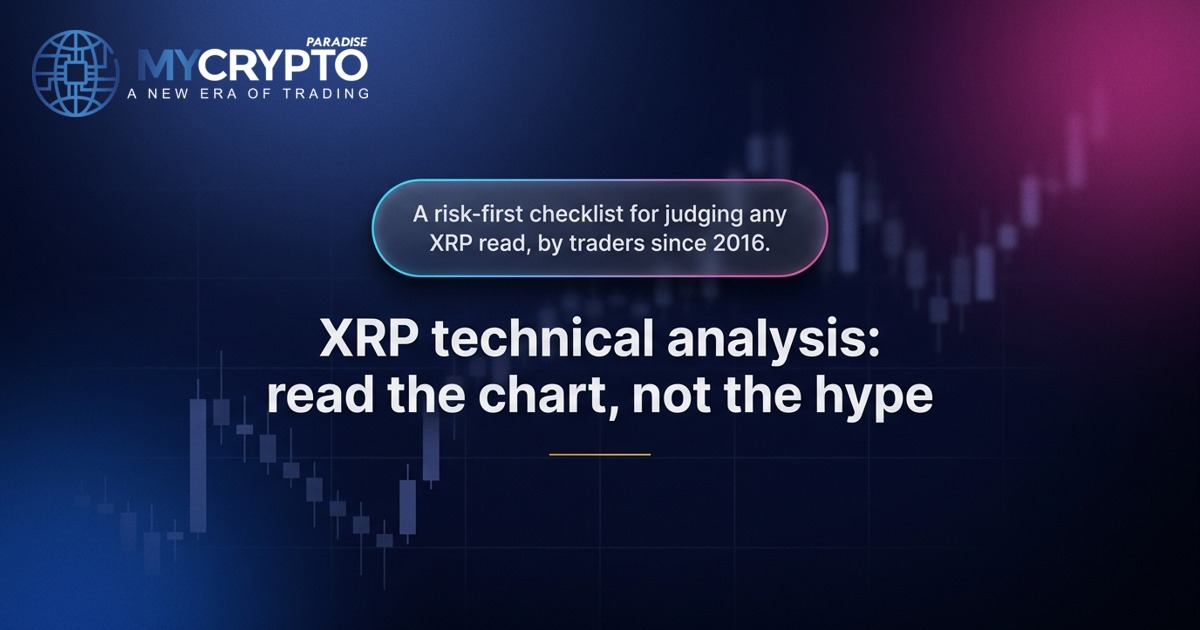 MYCRYPTO PARADISE
A NEW ERA OF TRADING

A risk-first checklist for judging any XRP read, by traders since 2016.

XRP technical analysis: read the chart, not the hype